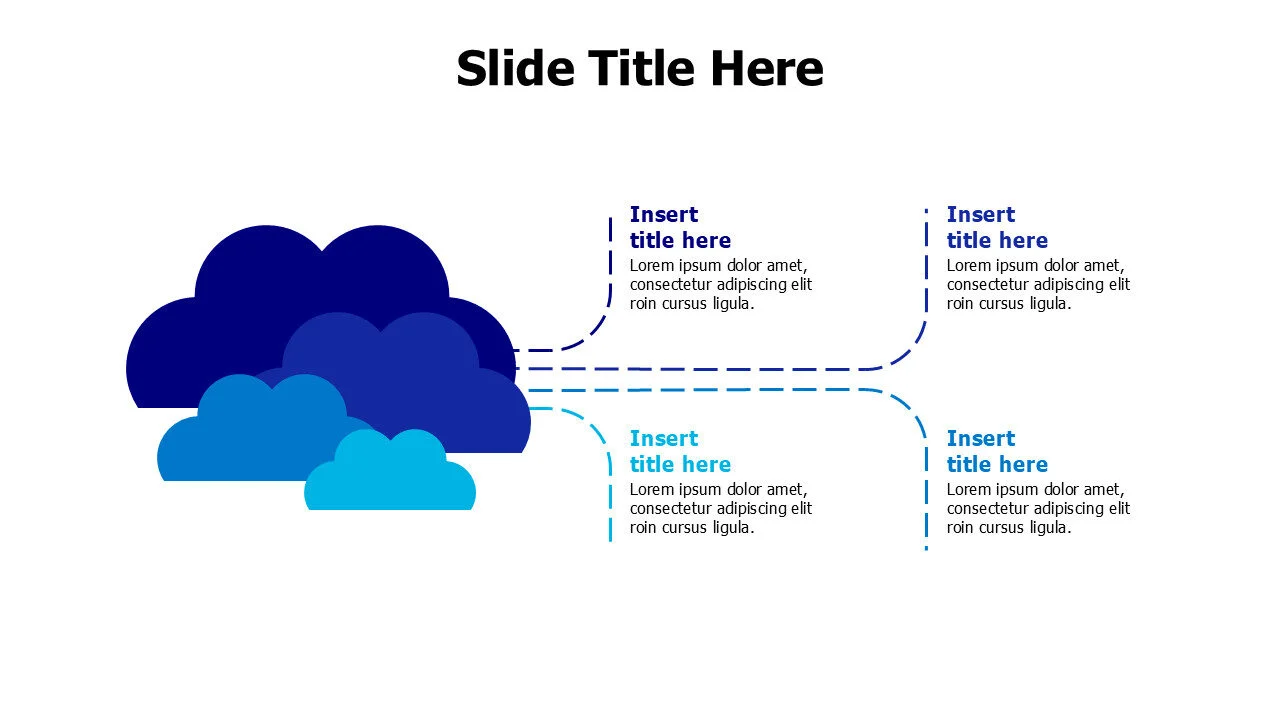 Slide Title Here

Insert title here
Lorem ipsum dolor amet, consectetur adipiscing elit roin cursus ligula.

Insert title here
Lorem ipsum dolor amet, consectetur adipiscing elit roin cursus ligula.

Insert title here
Lorem ipsum dolor amet, consectetur adipiscing elit roin cursus ligula.

Insert title here
Lorem ipsum dolor amet, consectetur adipiscing elit roin cursus ligula.